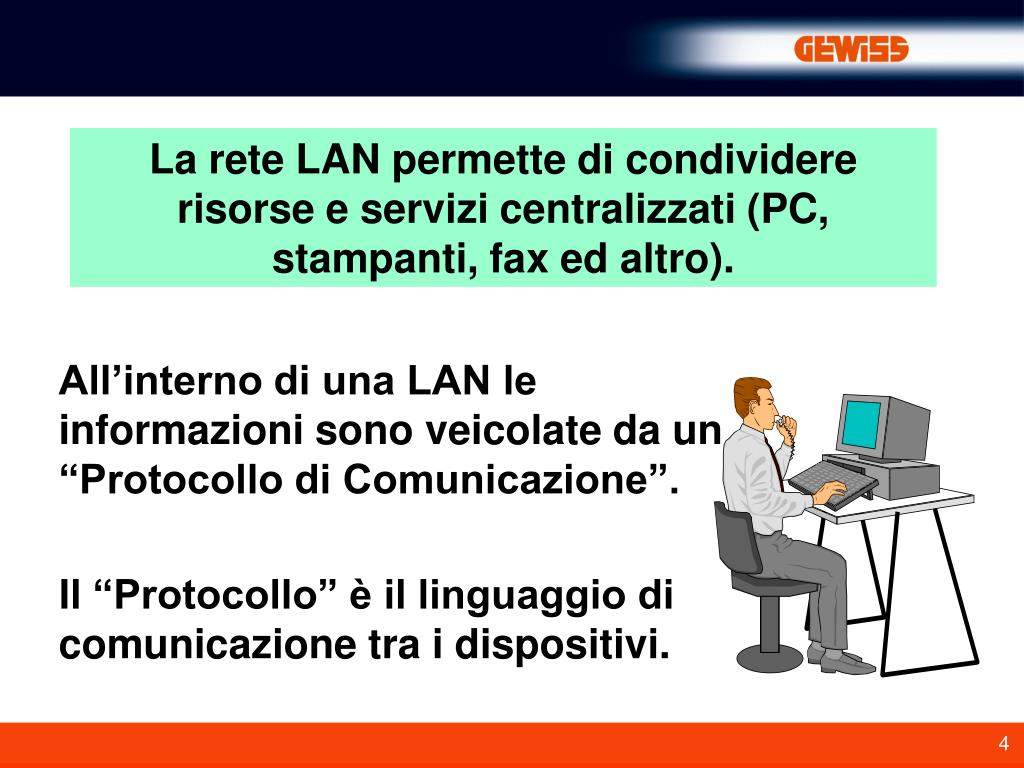 GEWISS

La rete LAN permette di condividere risorse e servizi centralizzati (PC, stampanti, fax ed altro).

All’interno di una LAN le informazioni sono veicolate da un “Protocollo di Comunicazione”.

Il “Protocollo” è il linguaggio di comunicazione tra i dispositivi.

4